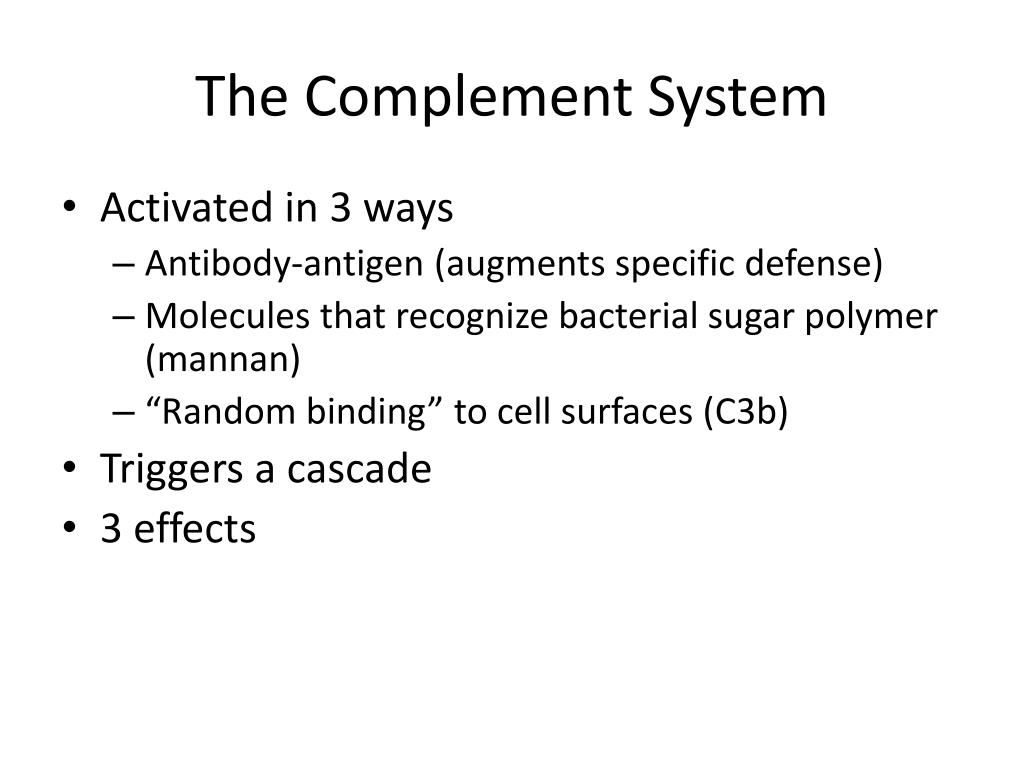 The Complement System

• Activated in 3 ways
  – Antibody-antigen (augments specific defense)
  – Molecules that recognize bacterial sugar polymer (mannan)
  – “Random binding” to cell surfaces (C3b)
• Triggers a cascade
• 3 effects